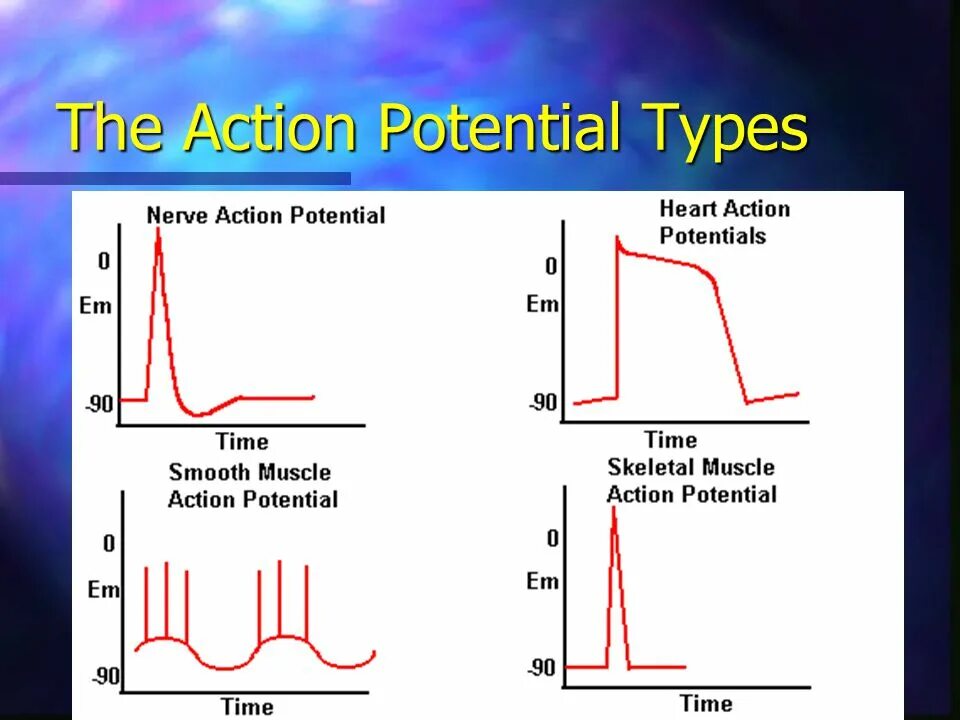 The Action Potential Types

Nerve Action Potential
0
Em
-90
Time

Heart Action Potentials
0
Em
-90
Time

Smooth Muscle Action Potential
0
Em
-90
Time

Skeletal Muscle Action Potential
0
Em
-90
Time